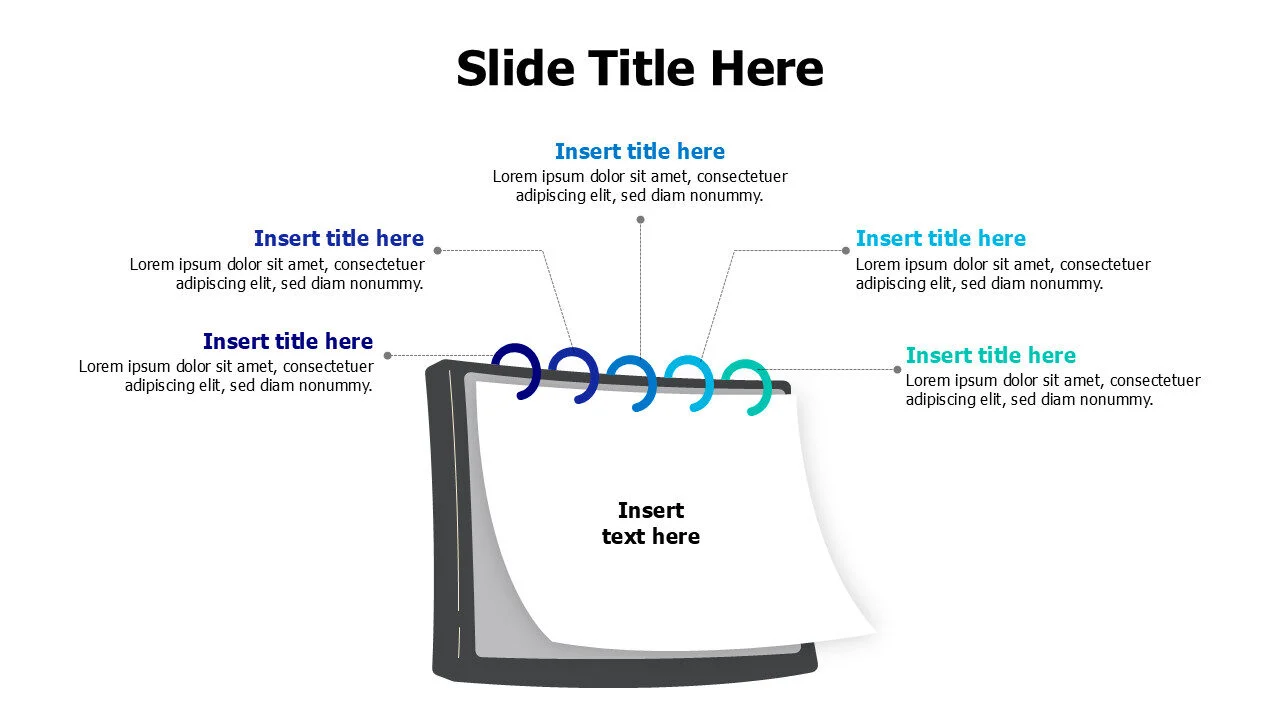 Slide Title Here

Insert title here
Lorem ipsum dolor sit amet, consectetuer adipiscing elit, sed diam nonummy.

Insert title here
Lorem ipsum dolor sit amet, consectetuer adipiscing elit, sed diam nonummy.

Insert title here
Lorem ipsum dolor sit amet, consectetuer adipiscing elit, sed diam nonummy.

Insert title here
Lorem ipsum dolor sit amet, consectetuer adipiscing elit, sed diam nonummy.

Insert title here
Lorem ipsum dolor sit amet, consectetuer adipiscing elit, sed diam nonummy.

Insert text here